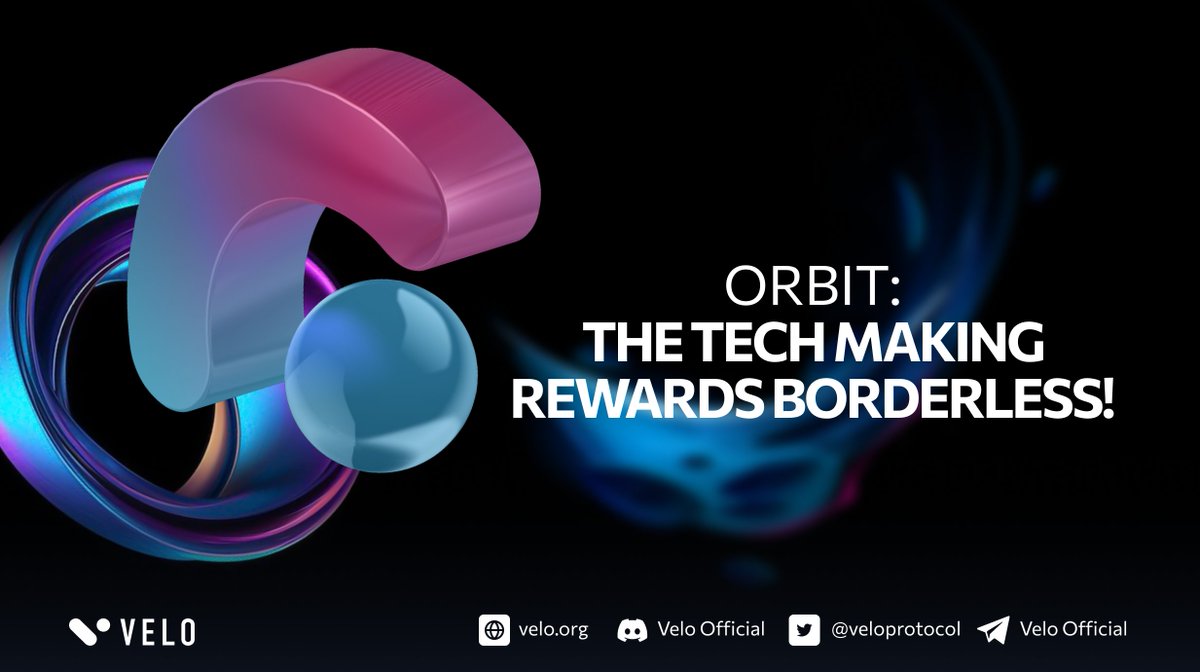 ORBIT:
THE TECH MAKING REWARDS BORDERLESS!

VELO

velo.org Velo Official @veloprotocol Velo Official